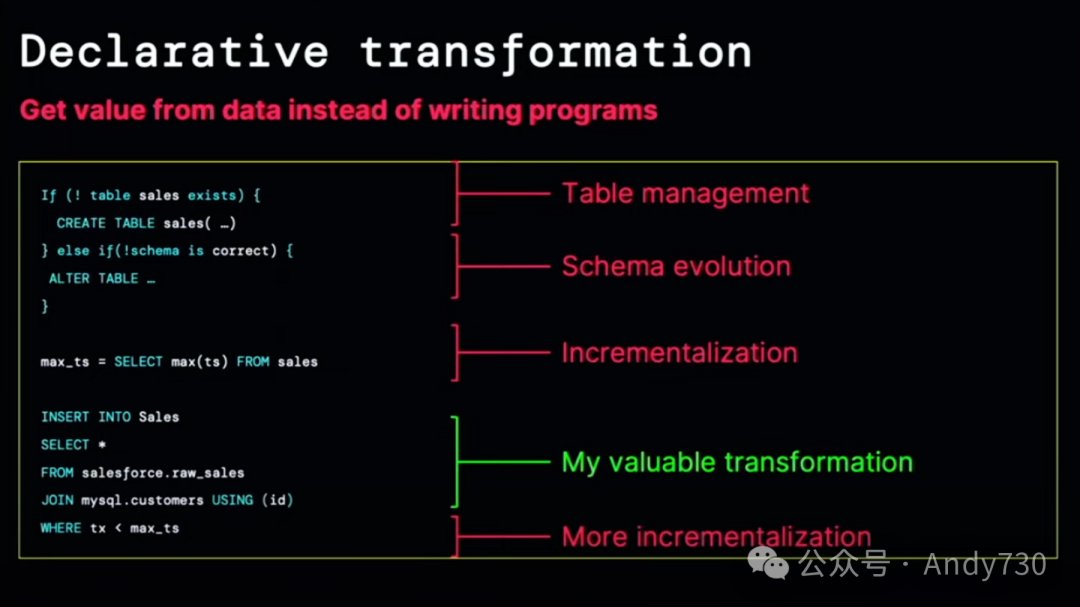 Declarative transformation

Get value from data instead of writing programs

If (! table sales exists) {
CREATE TABLE sales( …)
} else if(!schema is correct) {
ALTER TABLE …
}

max_ts = SELECT max(ts) FROM sales

INSERT INTO Sales
SELECT *
FROM salesforce.raw_sales
JOIN mysql.customers USING (id)
WHERE tx < max_ts

Table management

Schema evolution

Incrementalization

My valuable transformation

More incrementalization

公众号 · Andy730